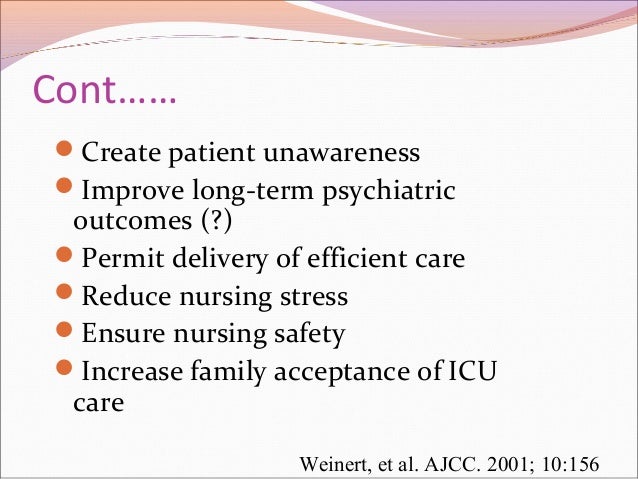 Cont……

- Create patient unawareness
- Improve long-term psychiatric outcomes (?)
- Permit delivery of efficient care
- Reduce nursing stress
- Ensure nursing safety
- Increase family acceptance of ICU care

Weinert, et al. AJCC. 2001; 10:156